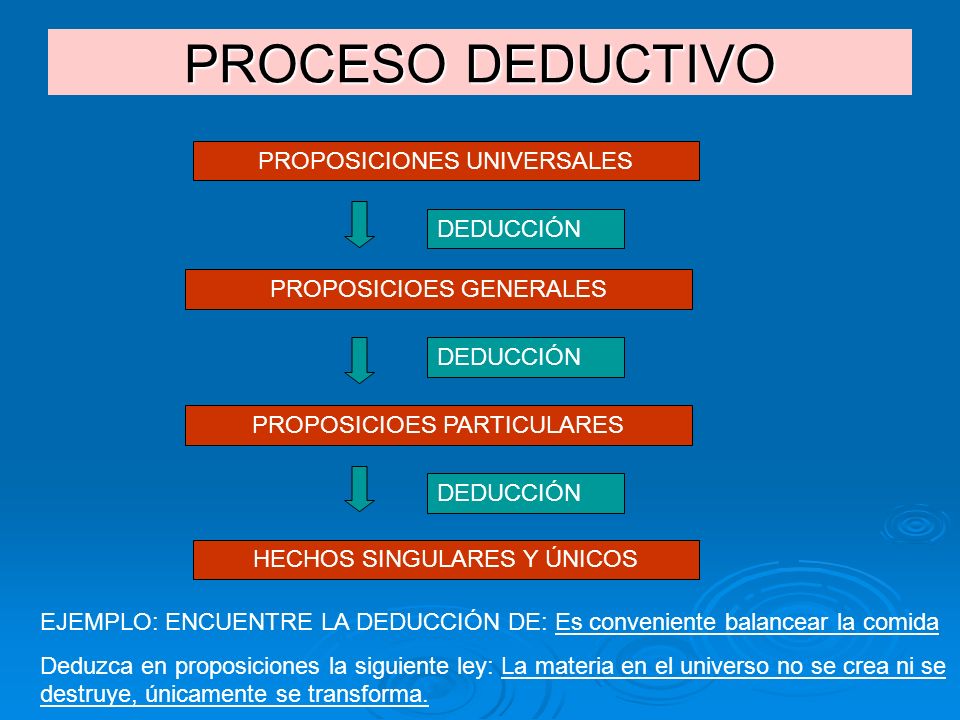 PROCESO DEDUCTIVO

PROPOSICIONES UNIVERSALES

DEDUCCIÓN

PROPOSICIOES GENERALES

DEDUCCIÓN

PROPOSICIOES PARTICULARES

DEDUCCIÓN

HECHOS SINGULARES Y ÚNICOS

EJEMPLO: ENCUENTRE LA DEDUCCIÓN DE: Es conveniente balancear la comida

Deduzca en proposiciones la siguiente ley: La materia en el universo no se crea ni se destruye, únicamente se transforma.